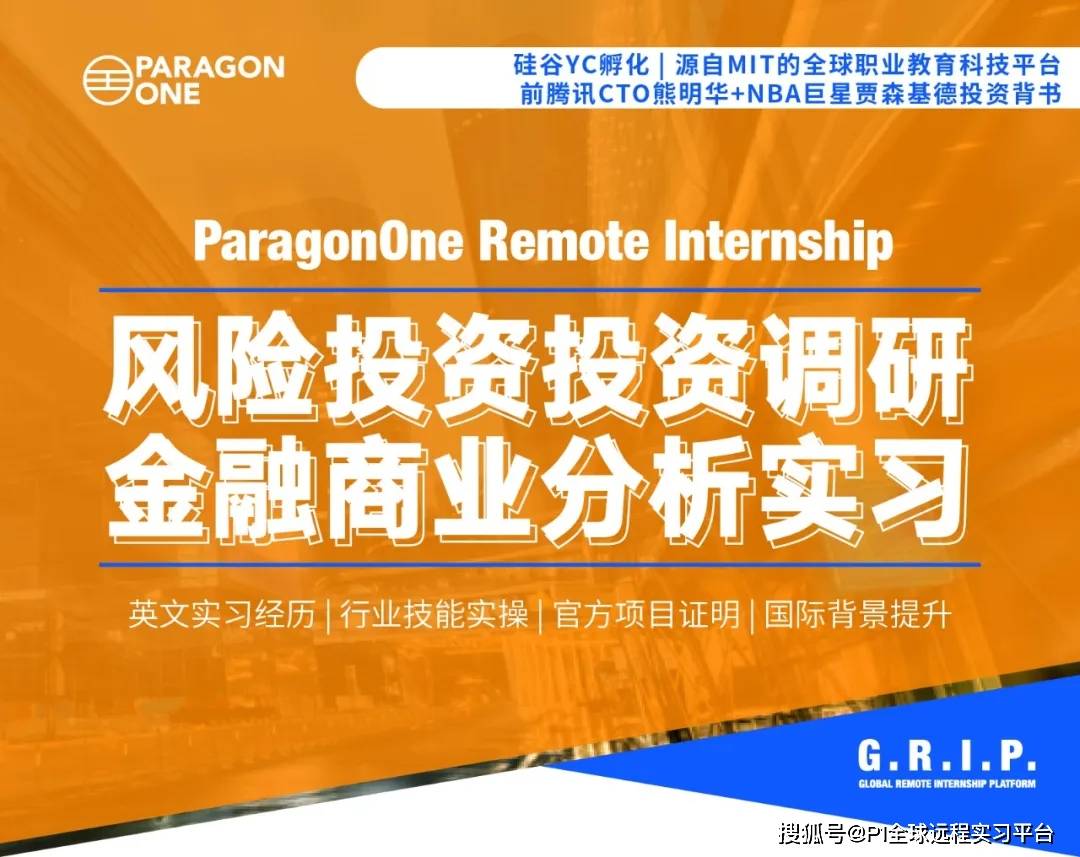 PARAGON ONE

硅谷YC孵化 | 源自MIT的全球职业教育科技平台
前腾讯CTO熊明华+NBA巨星贾森基德投资背书

ParagonOne Remote Internship

风险投资投资调研
金融商业分析实习

英文实习经历 | 行业技能实操 | 官方项目证明 | 国际背景提升

G.R.I.P.
GLOBAL REMOTE INTERNSHIP PLATFORM

搜狐号@PI全球远程实习平台